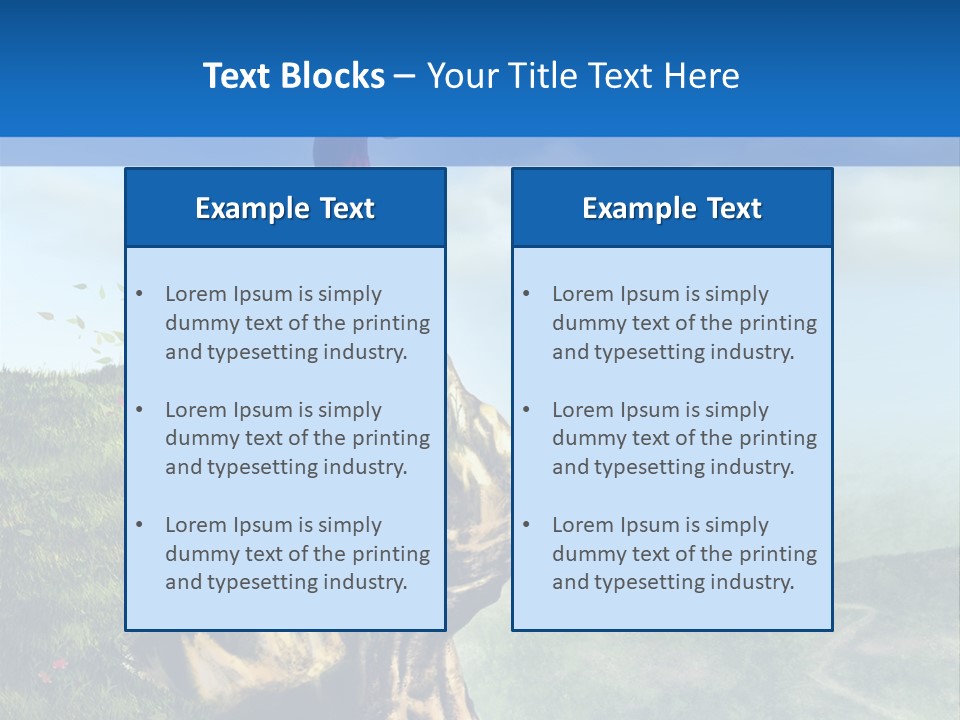 Text Blocks – Your Title Text Here

Example Text

• Lorem Ipsum is simply dummy text of the printing and typesetting industry.

• Lorem Ipsum is simply dummy text of the printing and typesetting industry.

• Lorem Ipsum is simply dummy text of the printing and typesetting industry.

Example Text

• Lorem Ipsum is simply dummy text of the printing and typesetting industry.

• Lorem Ipsum is simply dummy text of the printing and typesetting industry.

• Lorem Ipsum is simply dummy text of the printing and typesetting industry.